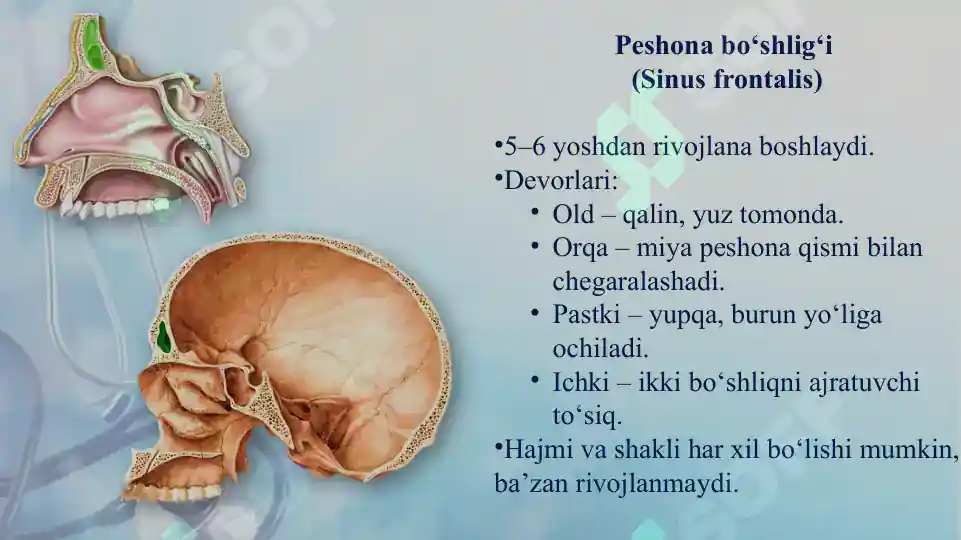 Peshona bo‘shlig‘i
(Sinus frontalis)

•5–6 yoshdan rivojlana boshlaydi.
•Devorlari:
• Old – qalin, yuz tomonda.
• Orqa – miya peshona qismi bilan chegaralashadi.
• Pastki – yupqa, burun yo‘liga ochiladi.
• Ichki – ikki bo‘shliqni ajratuvchi to‘siq.
•Hajmi va shakli har xil bo‘lishi mumkin, ba’zan rivojlanmaydi.